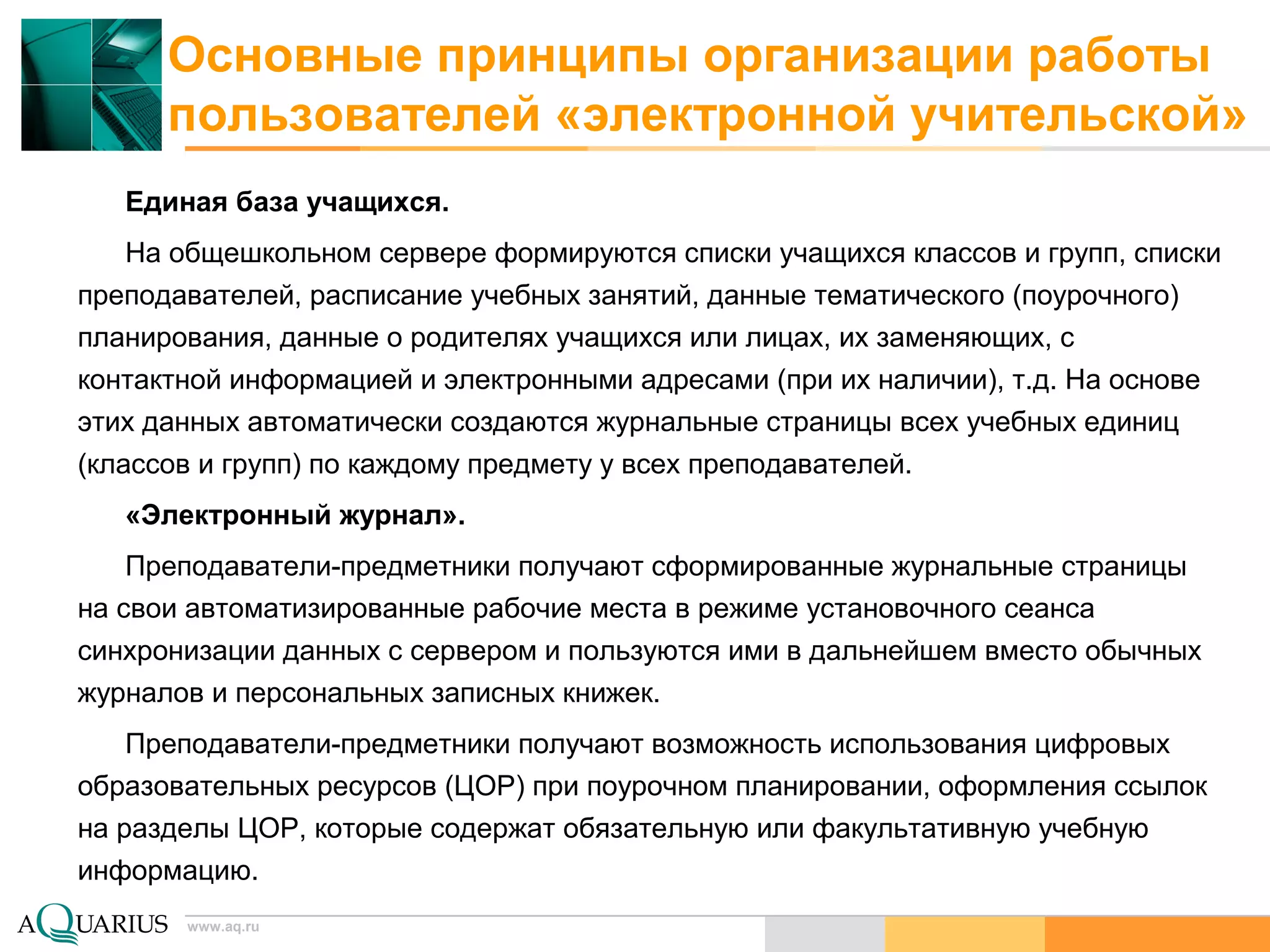 Основные принципы организации работы пользователей «электронной учительской»

Единая база учащихся.

На общешкольном сервере формируются списки учащихся классов и групп, списки преподавателей, расписание учебных занятий, данные тематического (поурочного) планирования, данные о родителях учащихся или лицах, их заменяющих, с контактной информацией и электронными адресами (при их наличии), т.д. На основе этих данных автоматически создаются журнальные страницы всех учебных единиц (классов и групп) по каждому предмету у всех преподавателей.

«Электронный журнал».

Преподаватели-предметники получают сформированные журнальные страницы на свои автоматизированные рабочие места в режиме установочного сеанса синхронизации данных с сервером и пользуются ими в дальнейшем вместо обычных журналов и персональных записных книжек.

Преподаватели-предметники получают возможность использования цифровых образовательных ресурсов (ЦОР) при поурочном планировании, оформления ссылок на разделы ЦОР, которые содержат обязательную или факультативную учебную информацию.

AQUARIUS www.aq.ru